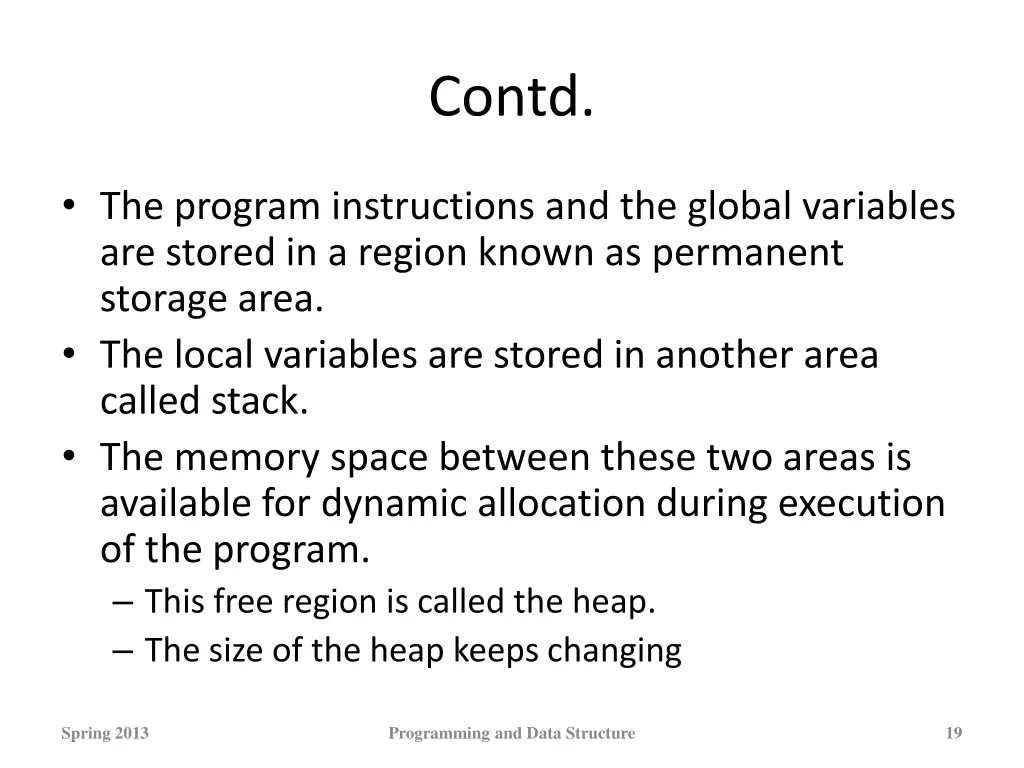 Contd.

• The program instructions and the global variables are stored in a region known as permanent storage area.
• The local variables are stored in another area called stack.
• The memory space between these two areas is available for dynamic allocation during execution of the program.
– This free region is called the heap.
– The size of the heap keeps changing

Spring 2013

Programming and Data Structure

19